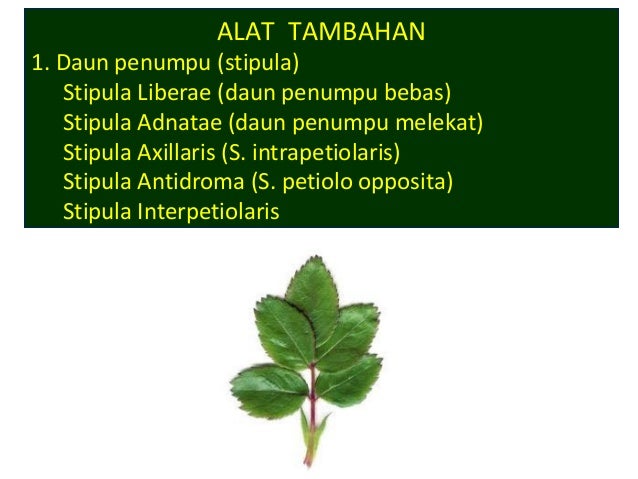 ALAT TAMBAHAN

1. Daun penumpu (stipula)
Stipula Liberae (daun penumpu bebas)
Stipula Adnatae (daun penumpu melekat)
Stipula Axillaris (S. intrapetiolaris)
Stipula Antidroma (S. petiolo opposita)
Stipula Interpetiolaris